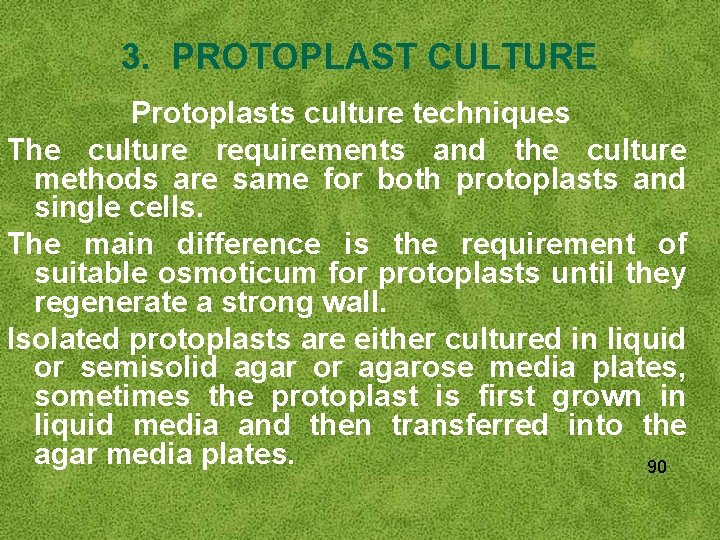 3. PROTOPLAST CULTURE

Protoplasts culture techniques

The culture requirements and the culture methods are same for both protoplasts and single cells.

The main difference is the requirement of suitable osmoticum for protoplasts until they regenerate a strong wall.

Isolated protoplasts are either cultured in liquid or semisolid agar or agarose media plates, sometimes the protoplast is first grown in liquid media and then transferred into the agar media plates.

90